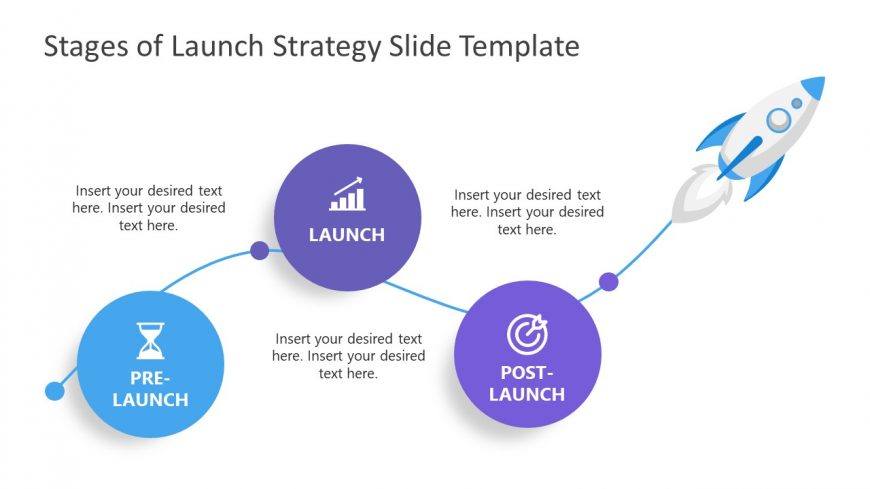 Stages of Launch Strategy Slide Template

Insert your desired text here. Insert your desired text here.

LAUNCH

Insert your desired text here. Insert your desired text here.

PRE-LAUNCH

Insert your desired text here. Insert your desired text here.

POST-LAUNCH